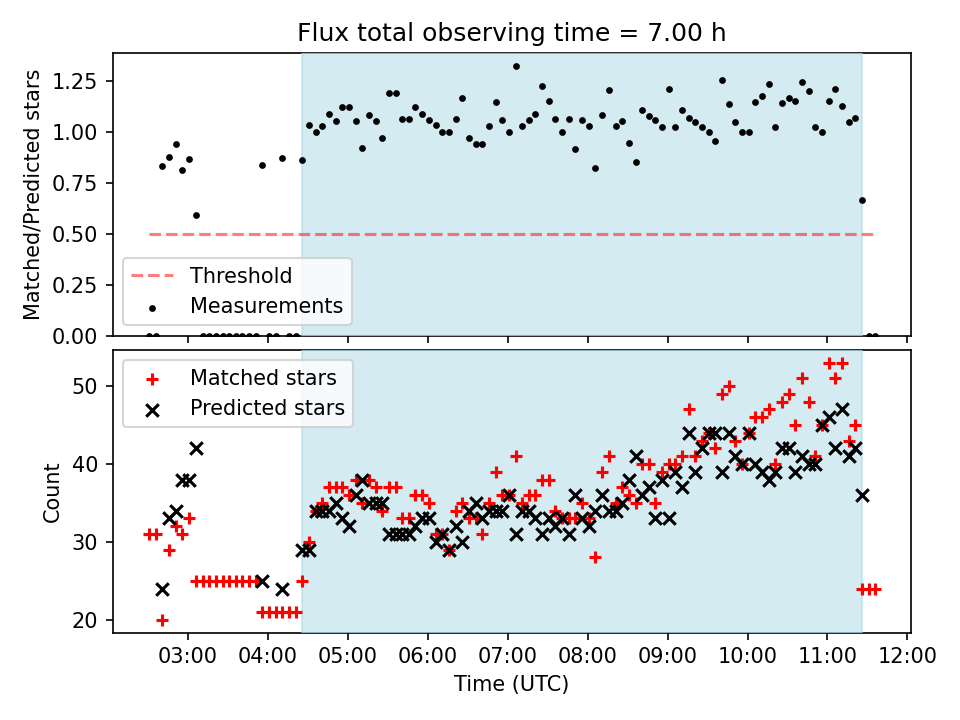 Flux total observing time = 7.00 h

Matched/Predicted stars

1.25
1.00
0.75
0.50
0.25
0.00

Threshold
Measurements

Matched stars
Predicted stars

Count

50
40
30
20

03:00 04:00 05:00 06:00 07:00 08:00 09:00 10:00 11:00 12:00

Time (UTC)